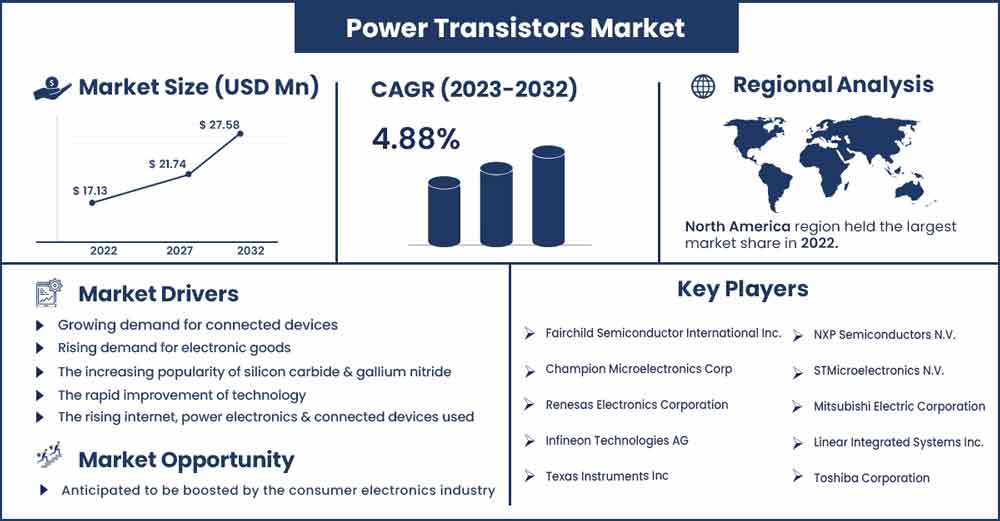 Power Transistors Market

Market Size (USD Mn)

$ 17.13
$ 21.74
$ 27.58

2022
2027
2032

CAGR (2023-2032)

4.88%

Regional Analysis

North America region held the largest market share in 2022.

Market Drivers

Growing demand for connected devices
Rising demand for electronic goods
The increasing popularity of silicon carbide & gallium nitride
The rapid improvement of technology
The rising internet, power electronics & connected devices used

Market Opportunity

Anticipated to be boosted by the consumer electronics industry

Key Players

Fairchild Semiconductor International Inc.
Champion Microelectronics Corp
Renesas Electronics Corporation
Infineon Technologies AG
Texas Instruments Inc

NXP Semiconductors N.V.
STMicroelectronics N.V.
Mitsubishi Electric Corporation
Linear Integrated Systems Inc.
Toshiba Corporation